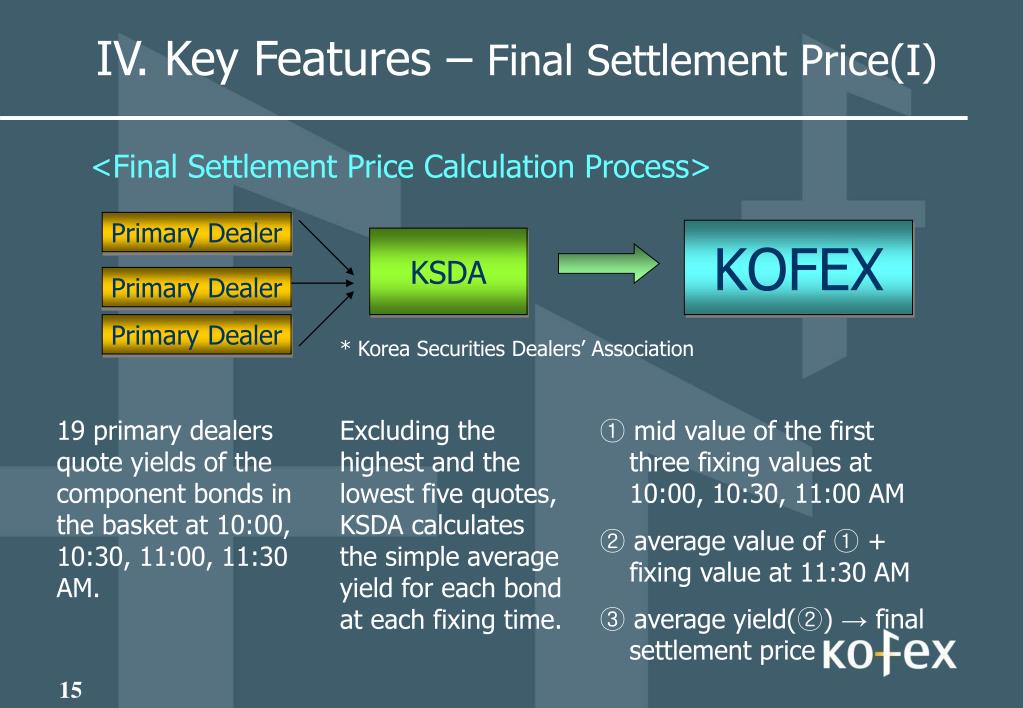 IV. Key Features – Final Settlement Price(I)

<Final Settlement Price Calculation Process>

Primary Dealer

Primary Dealer

Primary Dealer

KSDA

KOFEX

* Korea Securities Dealers' Association

19 primary dealers quote yields of the component bonds in the basket at 10:00, 10:30, 11:00, 11:30 AM.

Excluding the highest and the lowest five quotes, KSDA calculates the simple average yield for each bond at each fixing time.

① mid value of the first three fixing values at 10:00, 10:30, 11:00 AM

② average value of ① + fixing value at 11:30 AM

③ average yield(②) → final settlement price

kofex

15